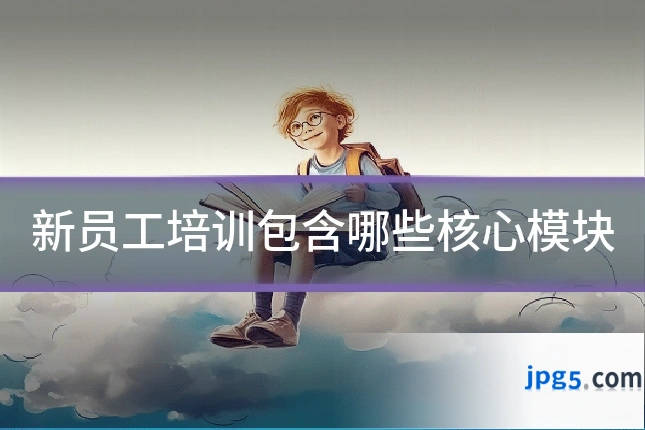 新员工培训包含哪些核心模块

jpg5.com